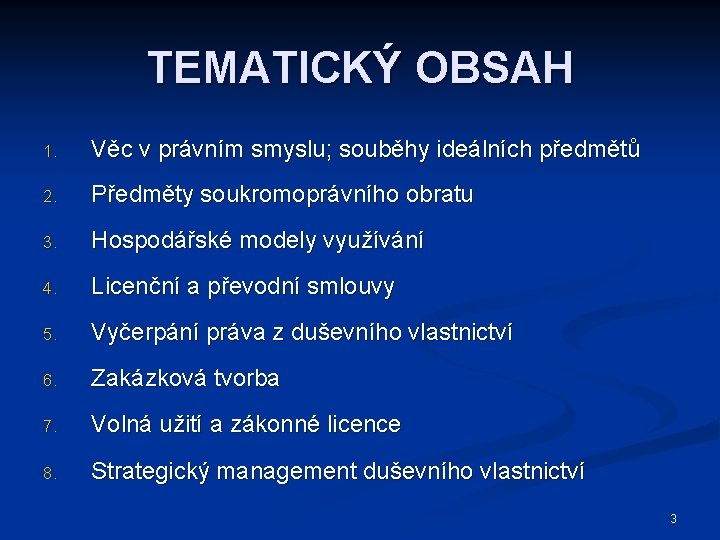 TEMATICKÝ OBSAH

1. Věc v právním smyslu; souběhy ideálních předmětů
2. Předměty soukromoprávního obratu
3. Hospodářské modely využívání
4. Licenční a převodní smlouvy
5. Vyčerpání práva z duševního vlastnictví
6. Zakázková tvorba
7. Volná užití a zákonné licence
8. Strategický management duševního vlastnictví

3